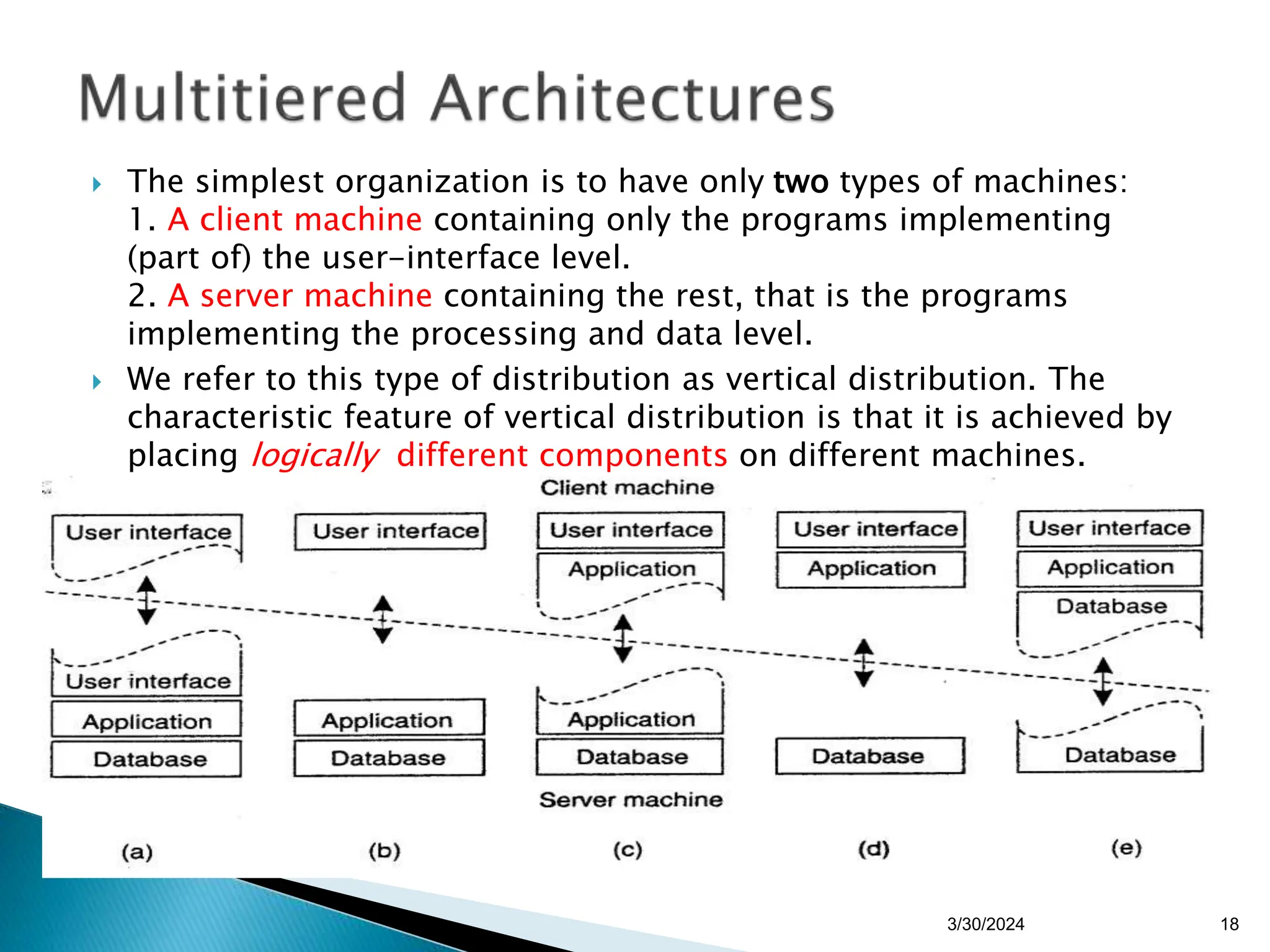 Multitiered Architectures

The simplest organization is to have only two types of machines:
1. A client machine containing only the programs implementing (part of) the user-interface level.
2. A server machine containing the rest, that is the programs implementing the processing and data level.

We refer to this type of distribution as vertical distribution. The characteristic feature of vertical distribution is that it is achieved by placing logically different components on different machines.

Client machine

User interface
User interface
Application
Database

User interface
Application
Database

User interface
Application
Application
Database

User interface
Application
Database

User interface
Application
Database
Database

Server machine

(a) (b) (c) (d) (e)

3/30/2024 18